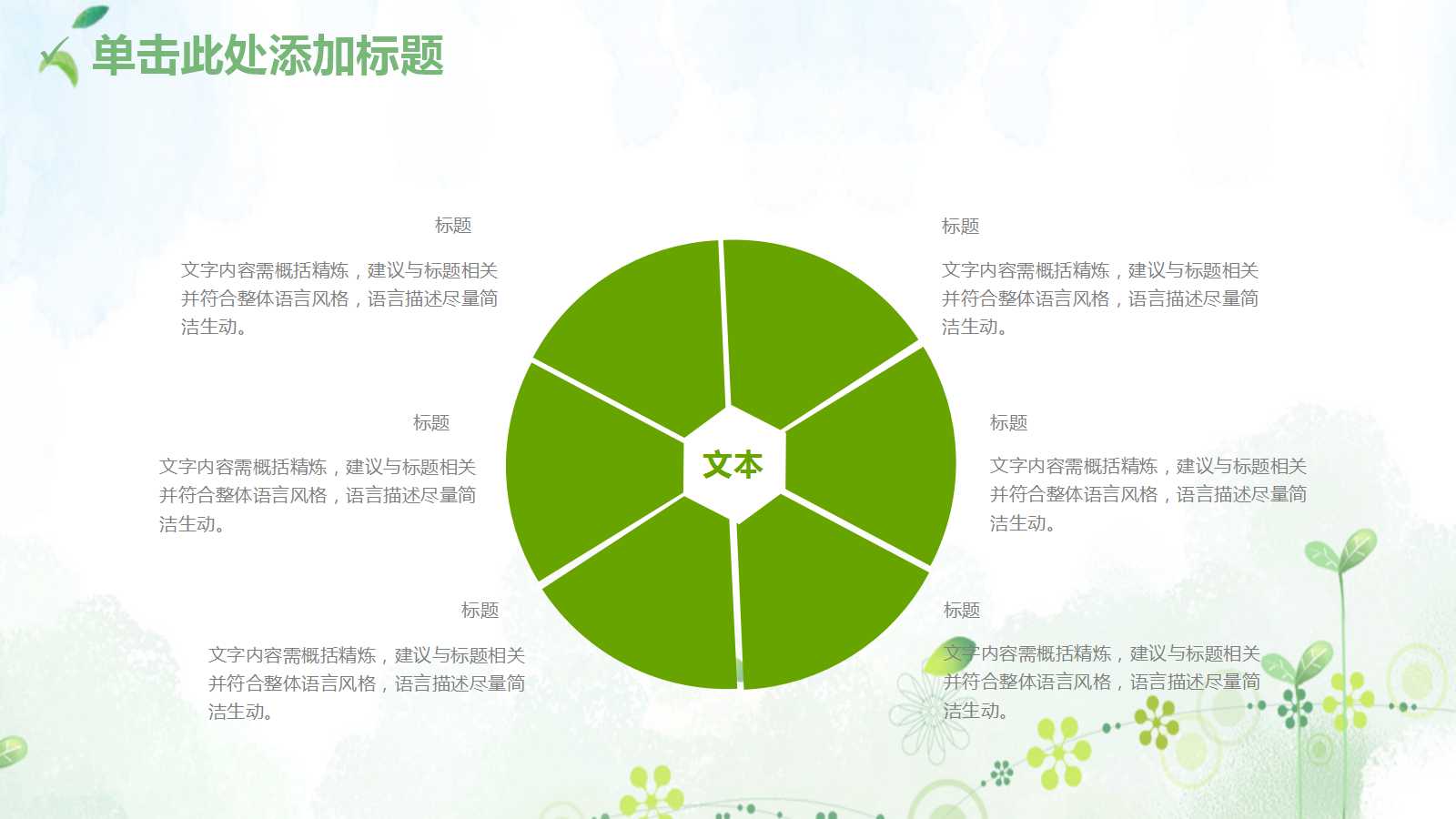 单击此处添加标题

标题

文字内容需概括精炼，建议与标题相关并符合整体语言风格，语言描述尽量简洁生动。

标题

文字内容需概括精炼，建议与标题相关并符合整体语言风格，语言描述尽量简洁生动。

标题

文字内容需概括精炼，建议与标题相关并符合整体语言风格，语言描述尽量简洁生动。

文本

标题

文字内容需概括精炼，建议与标题相关并符合整体语言风格，语言描述尽量简洁生动。

标题

文字内容需概括精炼，建议与标题相关并符合整体语言风格，语言描述尽量简洁生动。

标题

文字内容需概括精炼，建议与标题相关并符合整体语言风格，语言描述尽量简洁生动。